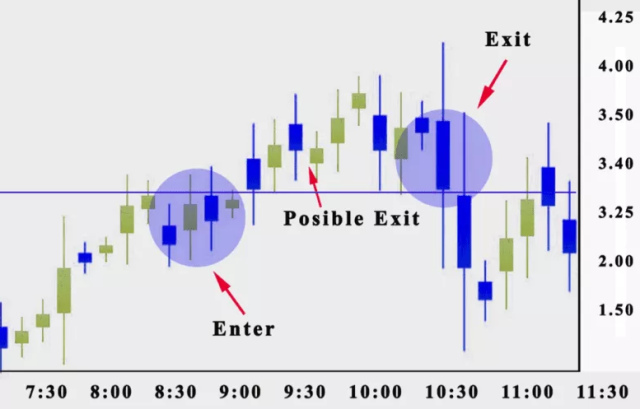 Exit

Posible Exit

Enter

4.25
4.00
3.50
3.40
3.25
2.00
1.50

7:30 8:00 8:30 9:00 9:30 10:00 10:30 11:00 11:30